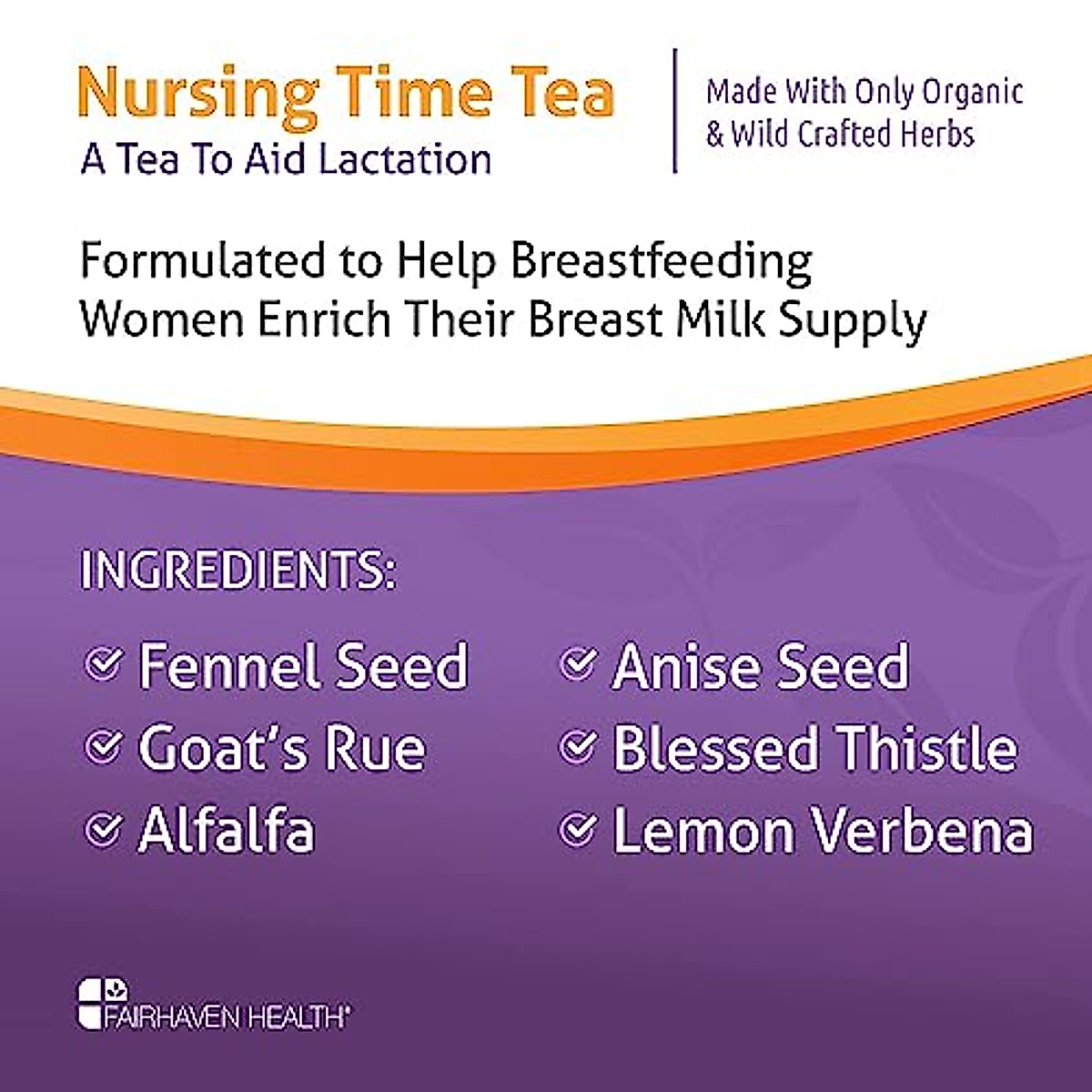 Nursing Time Tea
A Tea To Aid Lactation

Made With Only Organic & Wild Crafted Herbs

Formulated to Help Breastfeeding Women Enrich Their Breast Milk Supply

INGREDIENTS:

Fennel Seed
Goat's Rue
Alfalfa

Anise Seed
Blessed Thistle
Lemon Verbena

FAIRHAVEN HEALTH